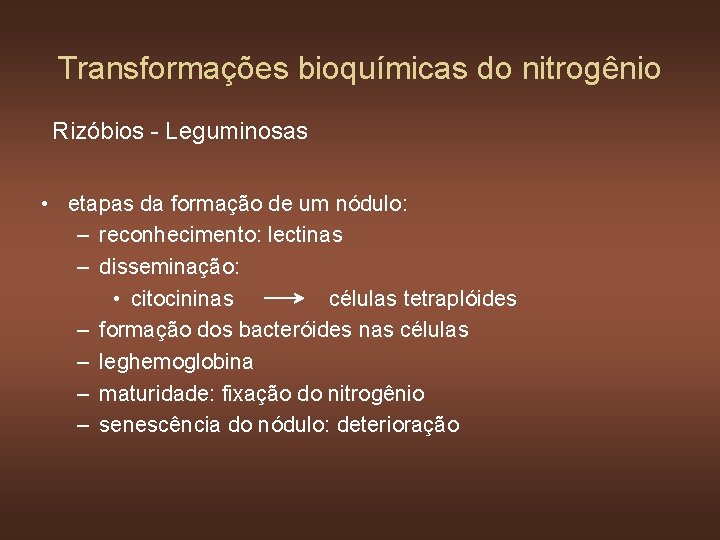 Transformações bioquímicas do nitrogênio

Rizóbios - Leguminosas

• etapas da formação de um nódulo:
– reconhecimento: lectinas
– disseminação:
• citocininas $\longrightarrow$ células tetraplóides
– formação dos bacteróides nas células
– leghemoglobina
– maturidade: fixação do nitrogênio
– senescência do nódulo: deterioração